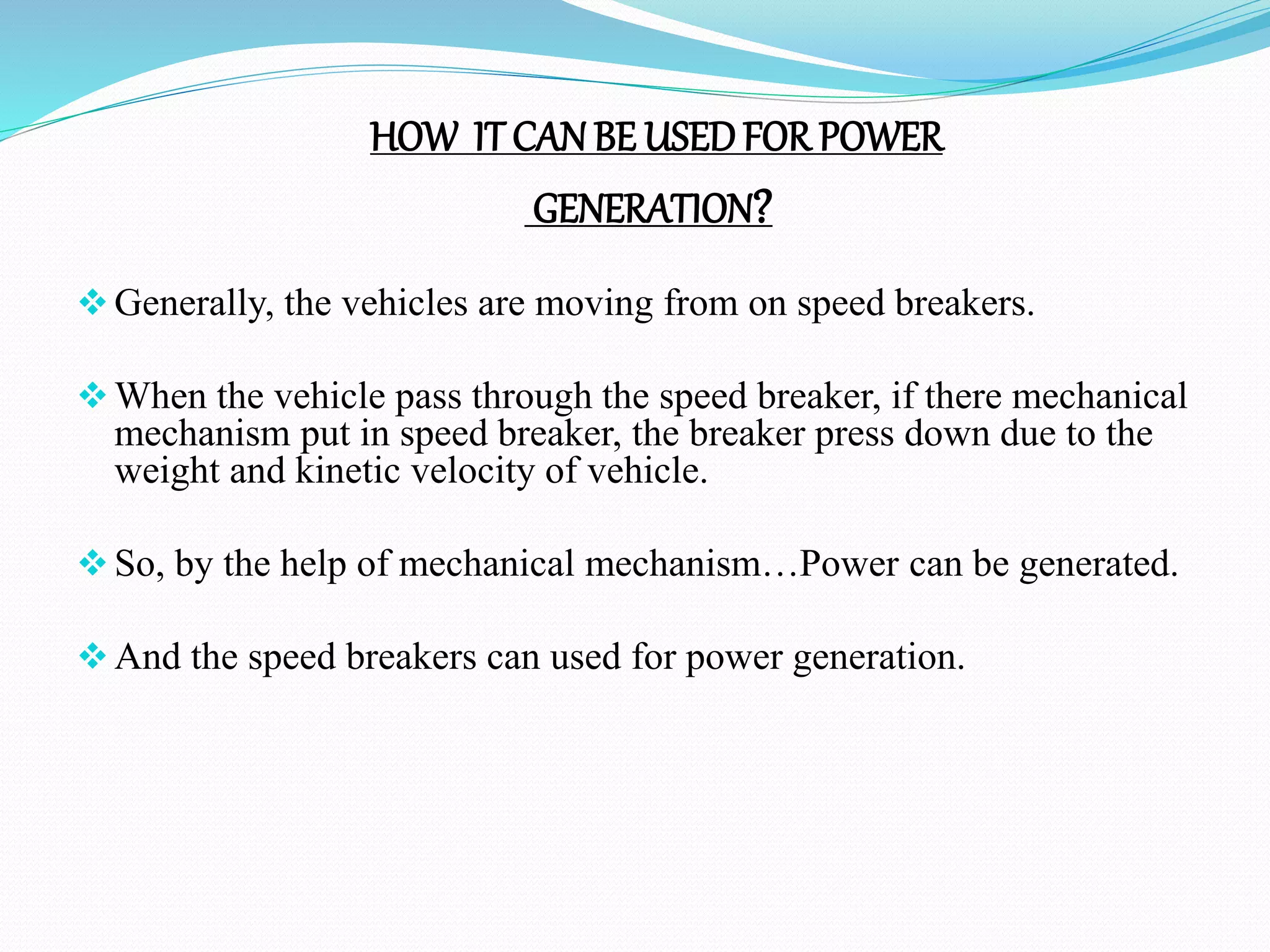 HOW IT CAN BE USED FOR POWER GENERATION?

❖ Generally, the vehicles are moving from on speed breakers.

❖ When the vehicle pass through the speed breaker, if there mechanical mechanism put in speed breaker, the breaker press down due to the weight and kinetic velocity of vehicle.

❖ So, by the help of mechanical mechanism…Power can be generated.

❖ And the speed breakers can used for power generation.